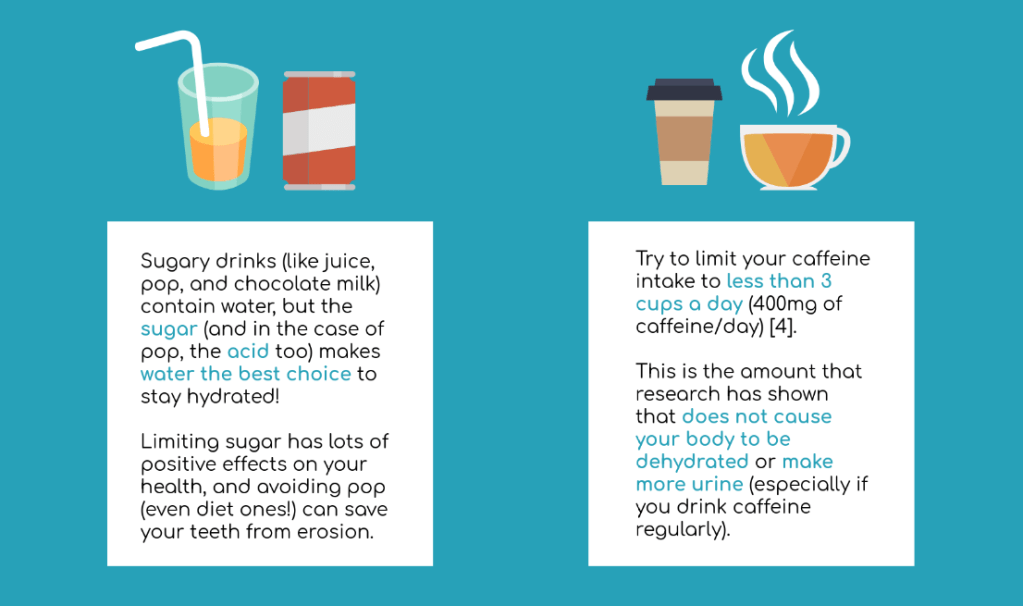 Sugary drinks (like juice, pop, and chocolate milk) contain water, but the sugar (and in the case of pop, the acid too) makes water the best choice to stay hydrated!

Limiting sugar has lots of positive effects on your health, and avoiding pop (even diet ones!) can save your teeth from erosion.

Try to limit your caffeine intake to less than 3 cups a day (400mg of caffeine/day) [4].

This is the amount that research has shown that does not cause your body to be dehydrated or make more urine (especially if you drink caffeine regularly).